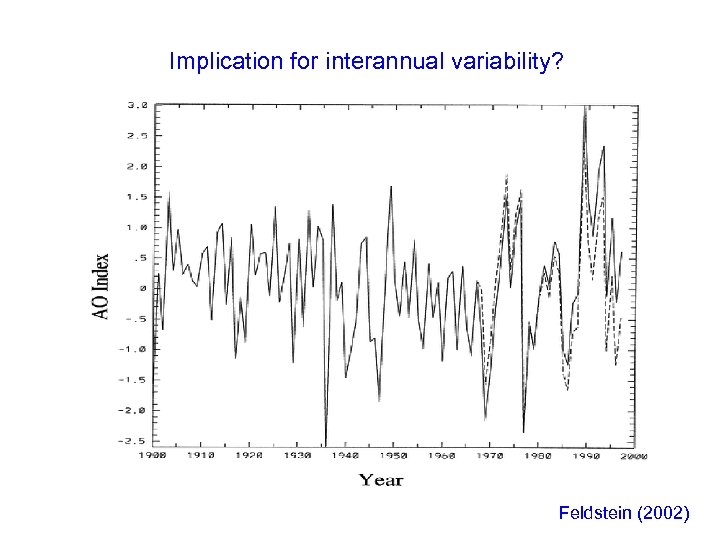 Implication for interannual variability?

3.0
2.5
2.0
1.5
1.0
.5
0
-.5
-1.0
-1.5
-2.0
-2.5

AO Index

1900 1910 1920 1930 1940 1950 1960 1970 1980 1990 2000

Year

Feldstein (2002)